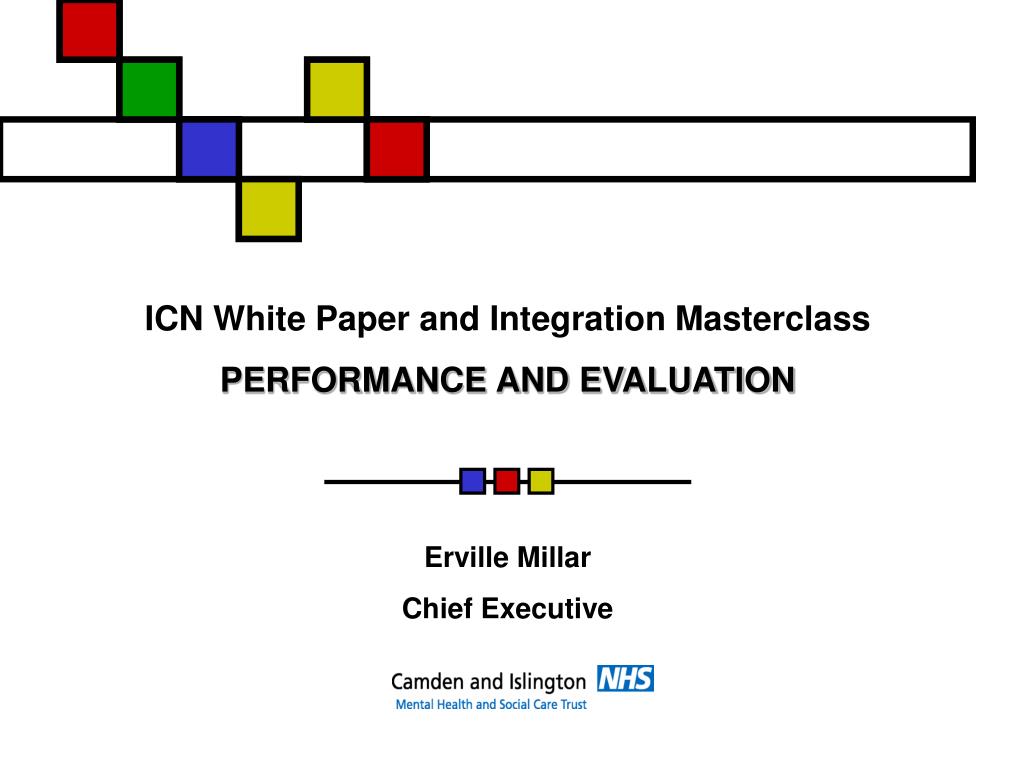 ICN White Paper and Integration Masterclass

PERFORMANCE AND EVALUATION

Erville Millar

Chief Executive

Camden and Islington NHS
Mental Health and Social Care Trust